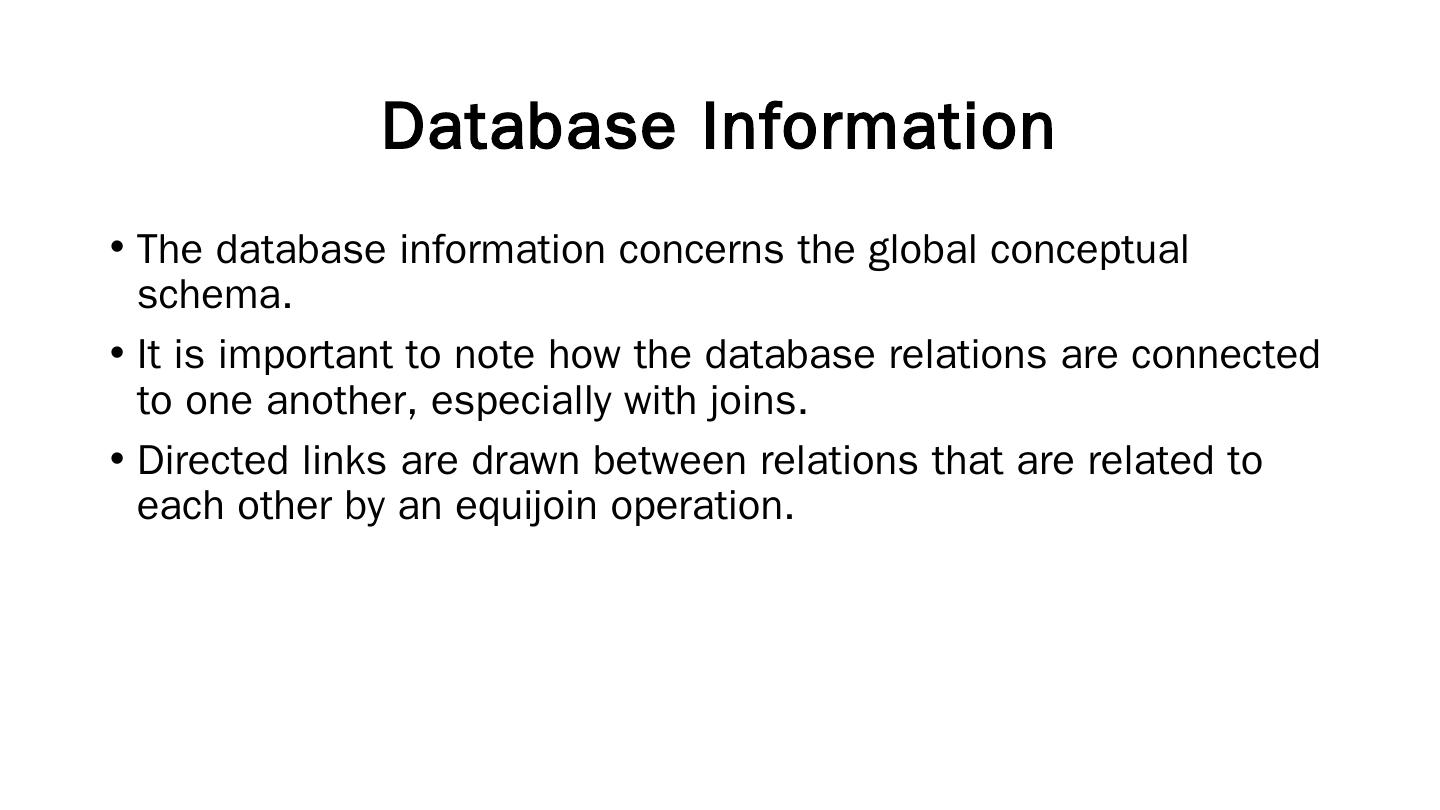 Database Information

• The database information concerns the global conceptual schema.

• It is important to note how the database relations are connected to one another, especially with joins.

• Directed links are drawn between relations that are related to each other by an equijoin operation.